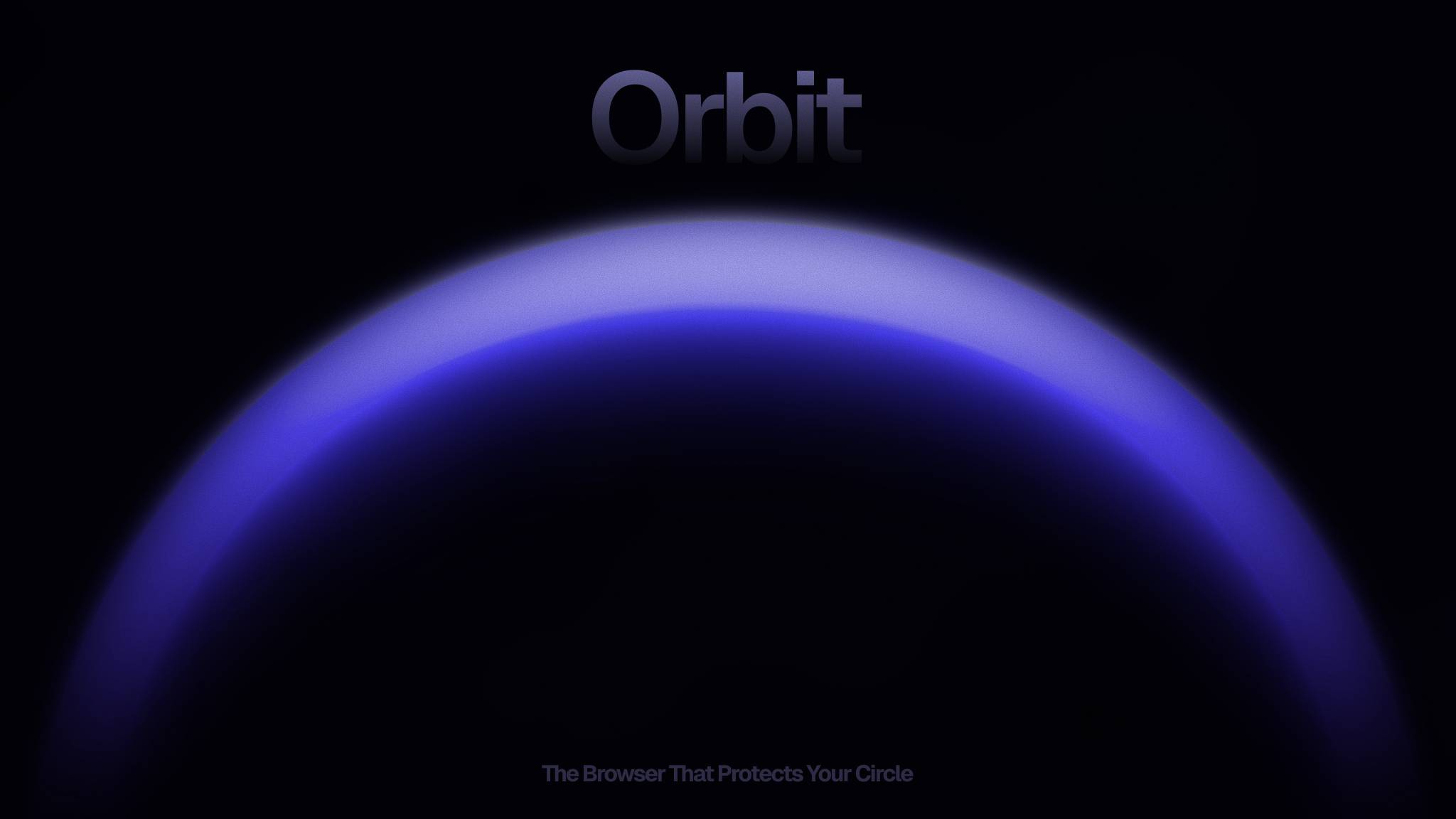 Orbit

The Browser That Protects Your Circle